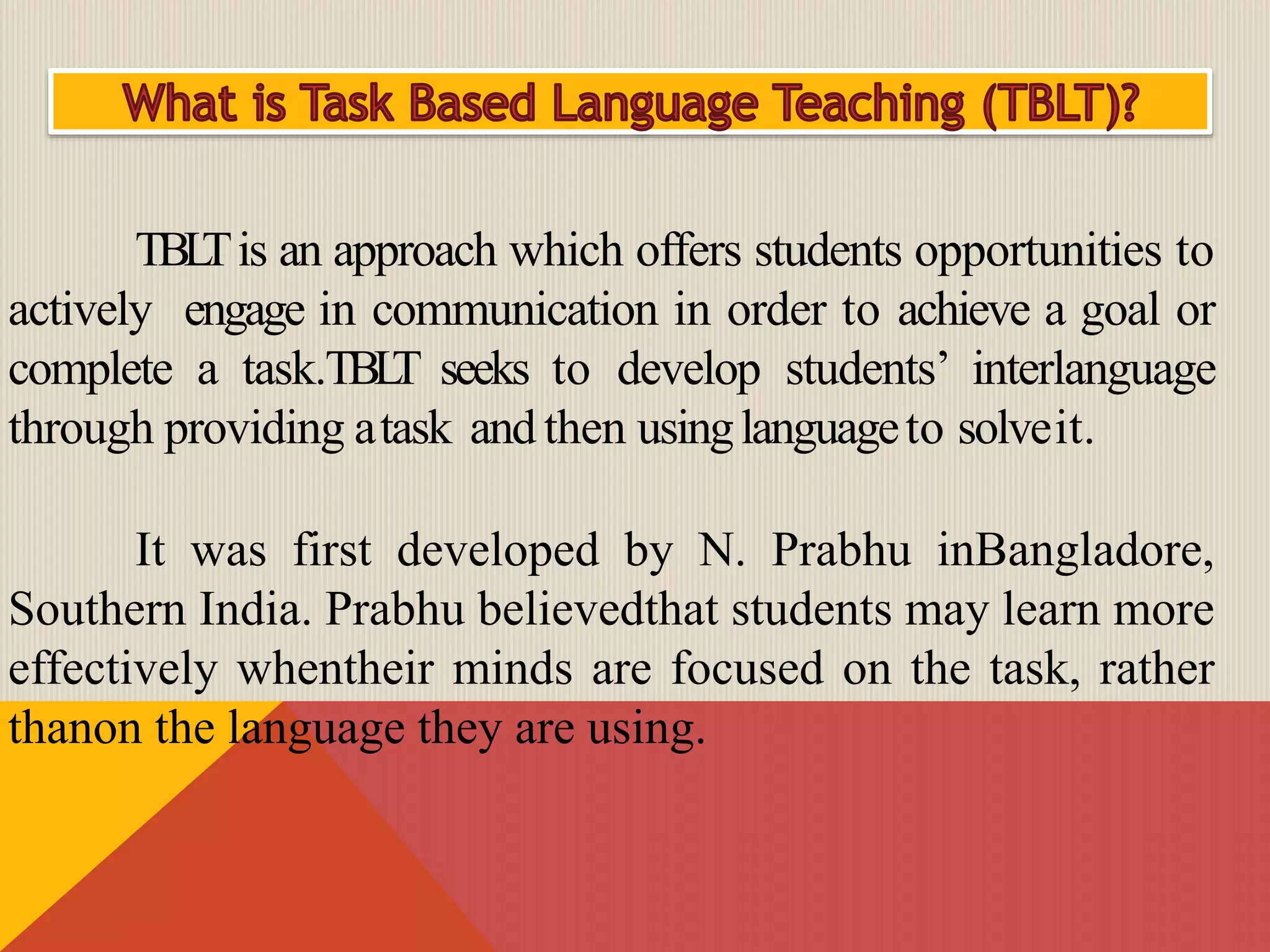 What is Task Based Language Teaching (TBLT)?

TBLT is an approach which offers students opportunities to actively engage in communication in order to achieve a goal or complete a task.TBLT seeks to develop students' interlanguage through providing a task and then using language to solve it.

It was first developed by N. Prabhu inBangladore, Southern India. Prabhu believedthat students may learn more effectively whentheir minds are focused on the task, rather thanon the language they are using.